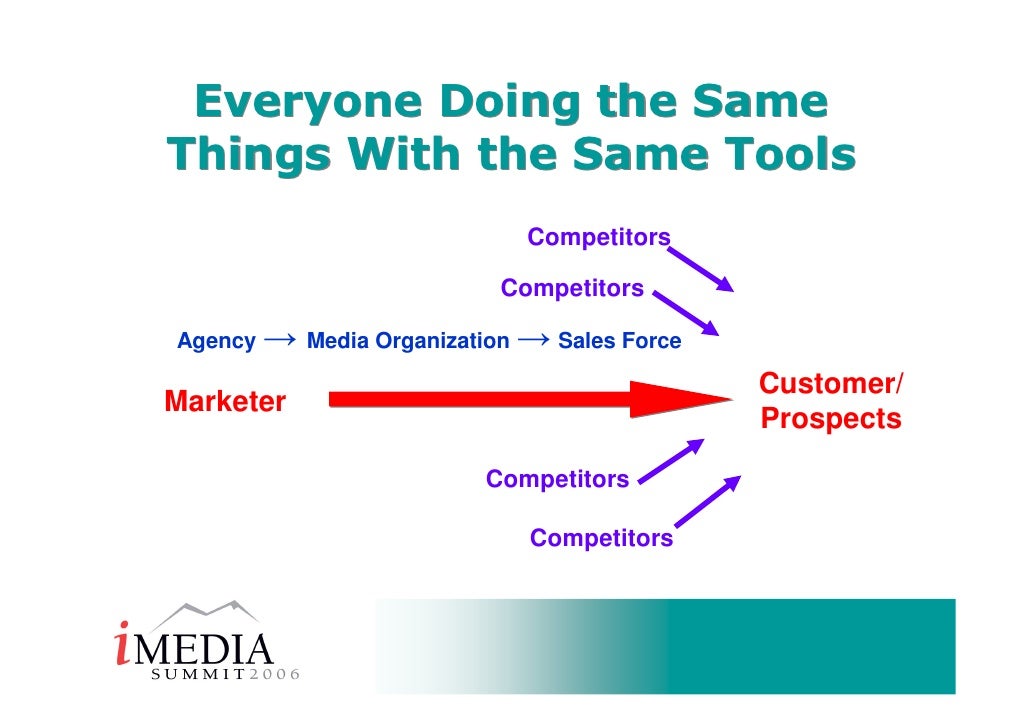 Everyone Doing the Same Things With the Same Tools

Competitors

Competitors

Agency → Media Organization → Sales Force

Marketer

Customer/ Prospects

Competitors

Competitors

iMEDIA SUMMIT 2006